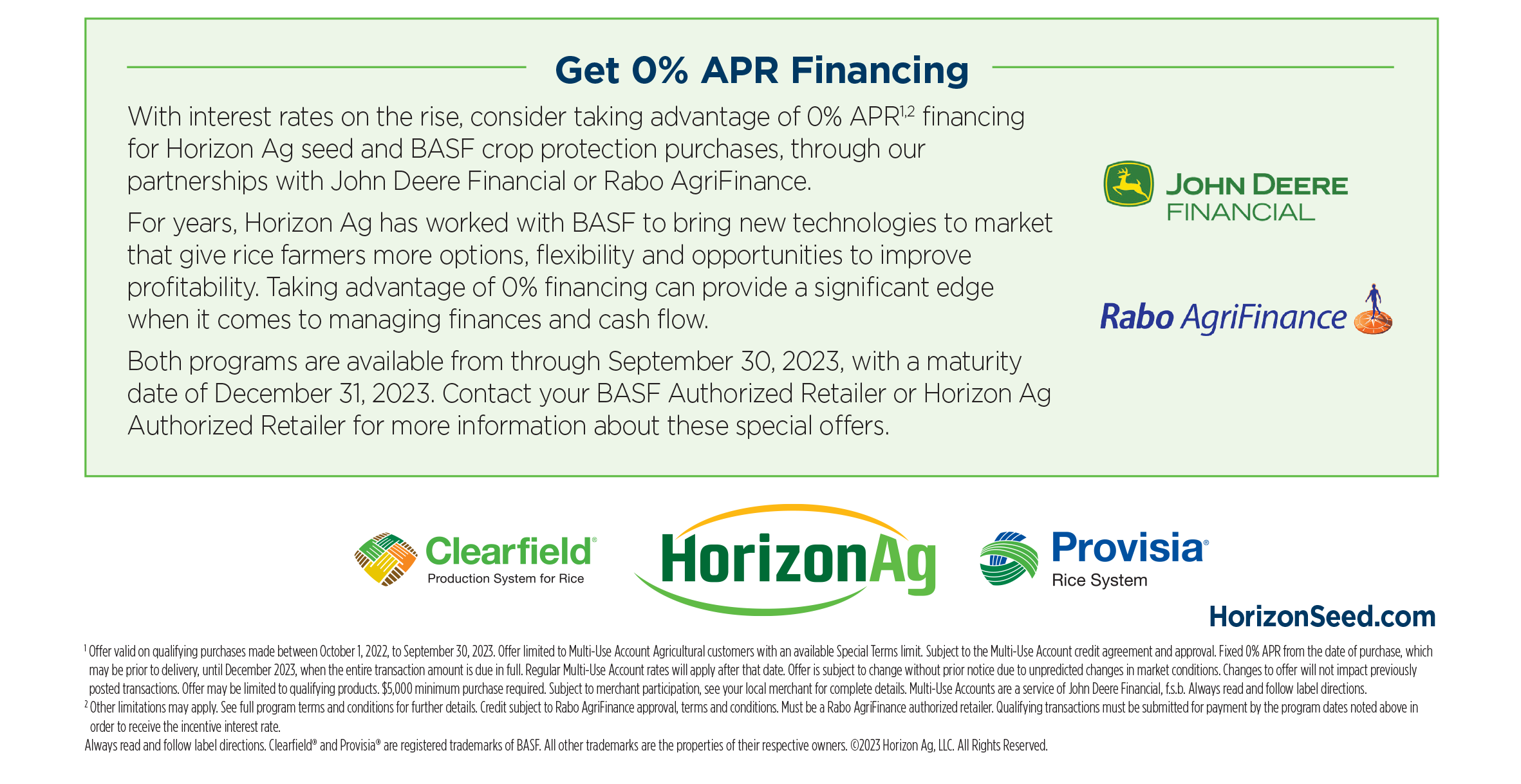 Get 0% APR Financing

With interest rates on the rise, consider taking advantage of 0% APR$^{1,2}$ financing for Horizon Ag seed and BASF crop protection purchases, through our partnerships with John Deere Financial or Rabo AgriFinance.

For years, Horizon Ag has worked with BASF to bring new technologies to market that give rice farmers more options, flexibility and opportunities to improve profitability. Taking advantage of 0% financing can provide a significant edge when it comes to managing finances and cash flow.

Both programs are available from through September 30, 2023, with a maturity date of December 31, 2023. Contact your BASF Authorized Retailer or Horizon Ag Authorized Retailer for more information about these special offers.

JOHN DEERE FINANCIAL

Rabo AgriFinance

Clearfield® Production System for Rice

HorizonAg

Provisia® Rice System

HorizonSeed.com

$^1$ Offer valid on qualifying purchases made between October 1, 2022, to September 30, 2023. Offer limited to Multi-Use Account Agricultural customers with an available Special Terms limit. Subject to the Multi-Use Account credit agreement and approval. Fixed 0% APR from the date of purchase, which may be prior to delivery, until December 2023, when the entire transaction amount is due in full. Regular Multi-Use Account rates will apply after that date. Offer is subject to change without prior notice due to unpredicted changes in market conditions. Changes to offer will not impact previously posted transactions. Offer may be limited to qualifying products. $5,000 minimum purchase required. Subject to merchant participation, see your local merchant for complete details. Multi-Use Accounts are a service of John Deere Financial, f.s.b. Always read and follow label directions.
$^2$ Other limitations may apply. See full program terms and conditions for further details. Credit subject to Rabo AgriFinance approval, terms and conditions. Must be a Rabo AgriFinance authorized retailer. Qualifying transactions must be submitted for payment by the program dates noted above in order to receive the incentive interest rate.
Always read and follow label directions. Clearfield® and Provisia® are registered trademarks of BASF. All other trademarks are the properties of their respective owners. ©2023 Horizon Ag, LLC. All Rights Reserved.